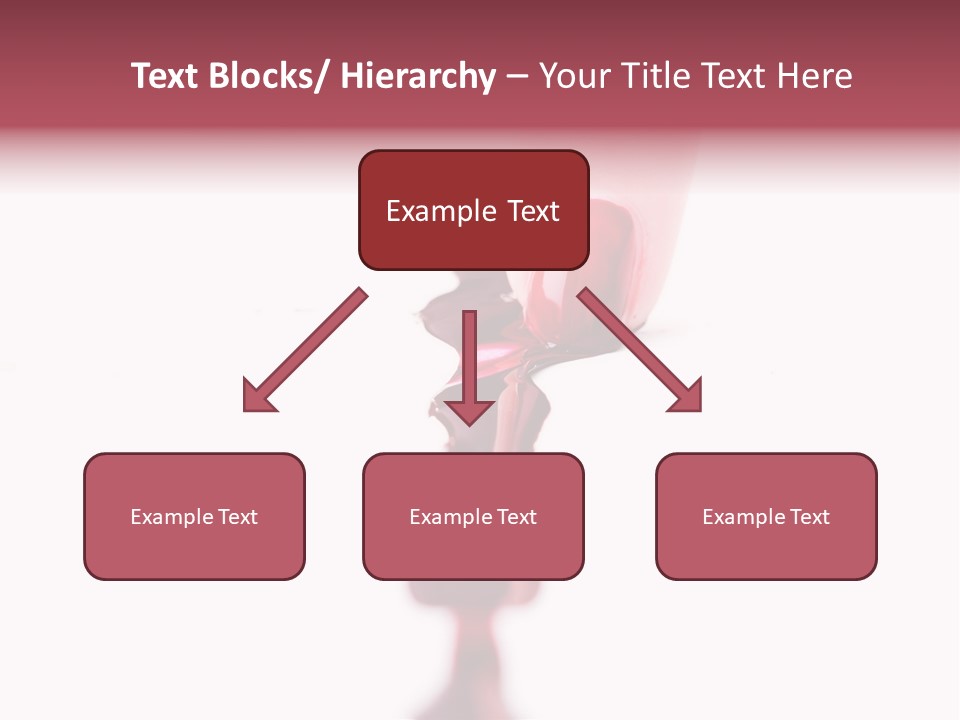 Text Blocks/ Hierarchy – Your Title Text Here

Example Text

Example Text

Example Text

Example Text